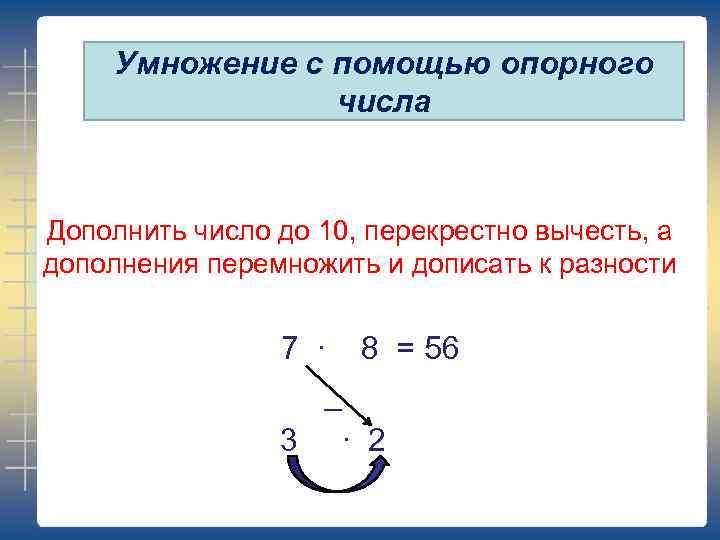 Умножение с помощью опорного числа

Дополнить число до 10, перекрестно вычесть, а дополнения перемножить и дописать к разности

$7 \cdot 8 = 56$

–

$3 \cdot 2$